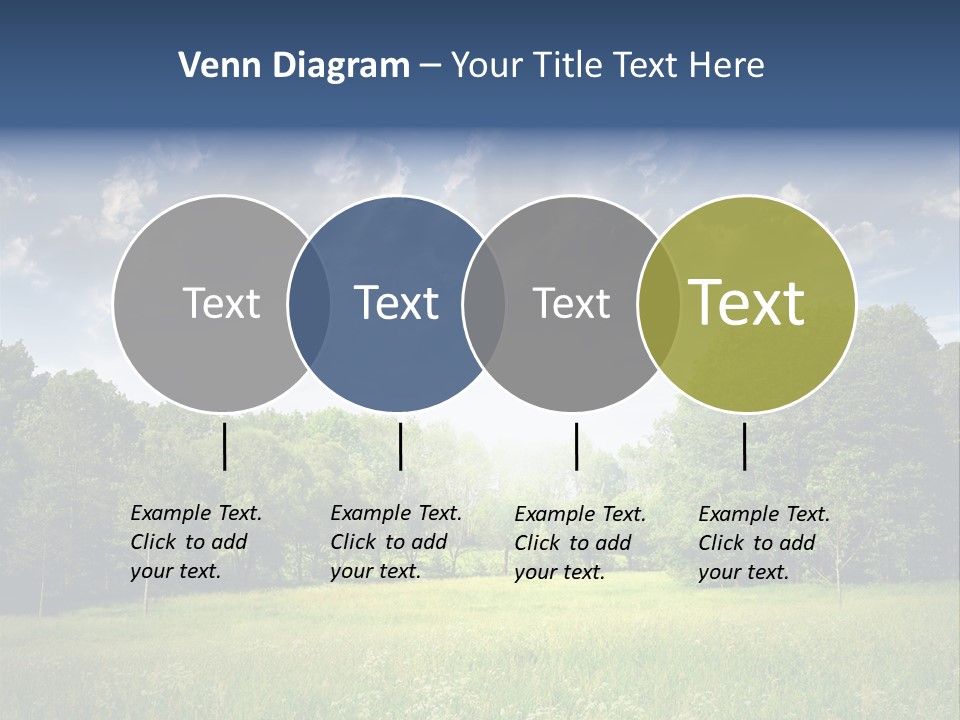 Venn Diagram – Your Title Text Here

Text

Text

Text

Text

Example Text. Click to add your text.

Example Text. Click to add your text.

Example Text. Click to add your text.

Example Text. Click to add your text.